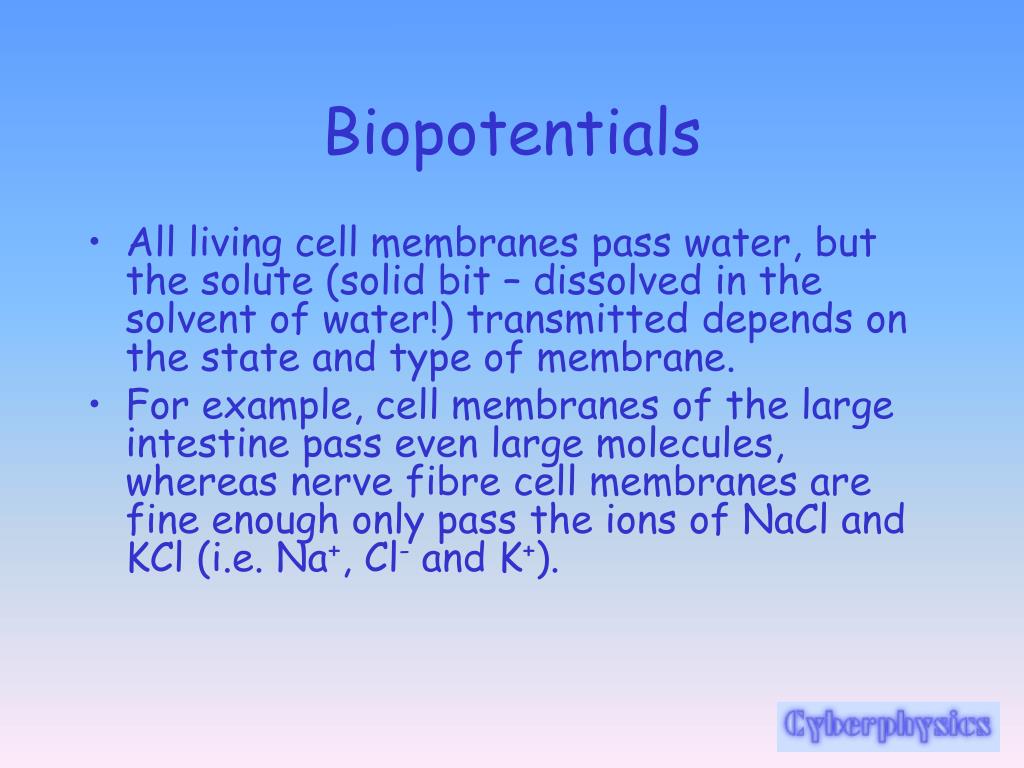 Biopotentials

• All living cell membranes pass water, but the solute (solid bit – dissolved in the solvent of water!) transmitted depends on the state and type of membrane.
• For example, cell membranes of the large intestine pass even large molecules, whereas nerve fibre cell membranes are fine enough only pass the ions of NaCl and KCl (i.e. $Na^+$, $Cl^-$ and $K^+$).

Cyberphysics